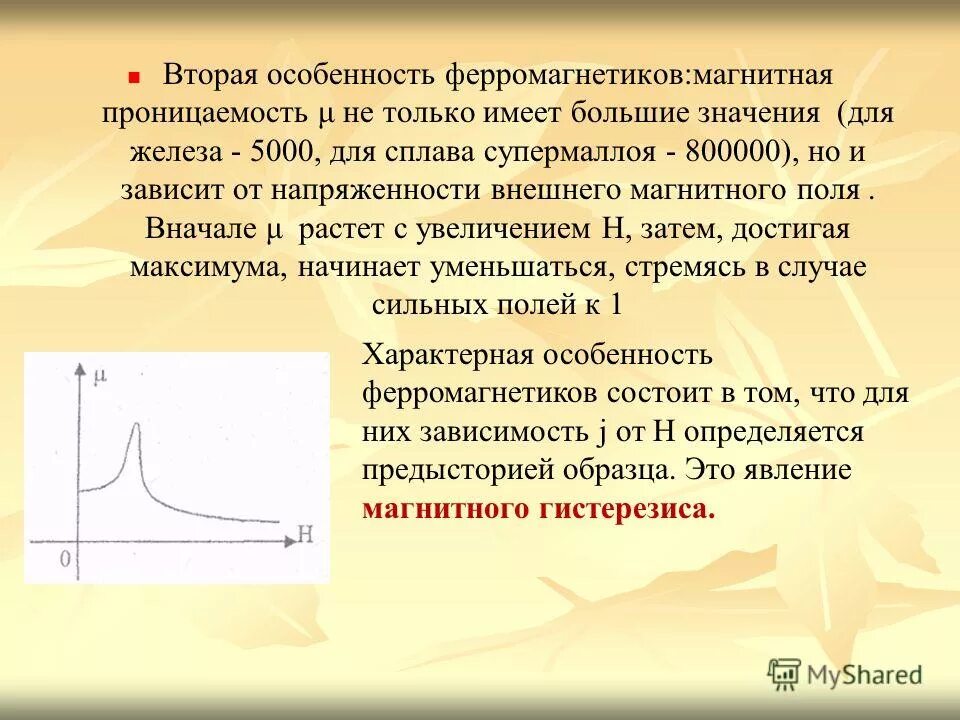 Вторая особенность ферромагнетиков:магнитная проницаемость μ не только имеет большие значения (для железа - 5000, для сплава супермаллоя - 800000), но и зависит от напряженности внешнего магнитного поля . Вначале μ растет с увеличением H, затем, достигая максимума, начинает уменьшаться, стремясь в случае сильных полей к 1

μ

H

0

Характерная особенность ферромагнетиков состоит в том, что для них зависимость j от H определяется предысторией образца. Это явление магнитного гистерезиса.

MyShared